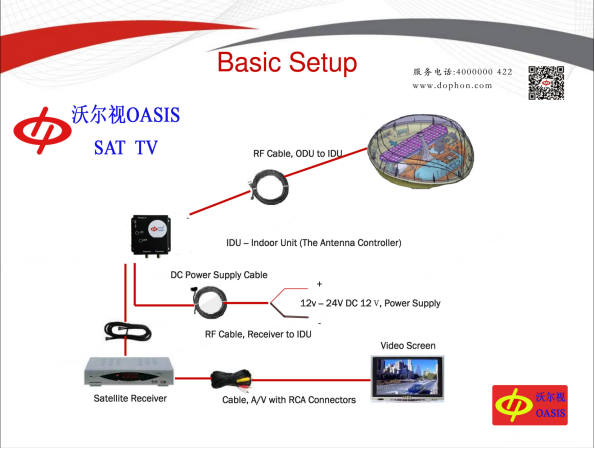 Basic Setup

服务电话:4000000 422
www.dophon.com

沃尔视OASIS
SAT TV

RF Cable, ODU to IDU

IDU – Indoor Unit (The Antenna Controller)

DC Power Supply Cable

+

12v – 24V DC 12 V, Power Supply

-

RF Cable, Receiver to IDU

Video Screen

Satellite Receiver

Cable, A/V with RCA Connectors

沃尔视
OASIS